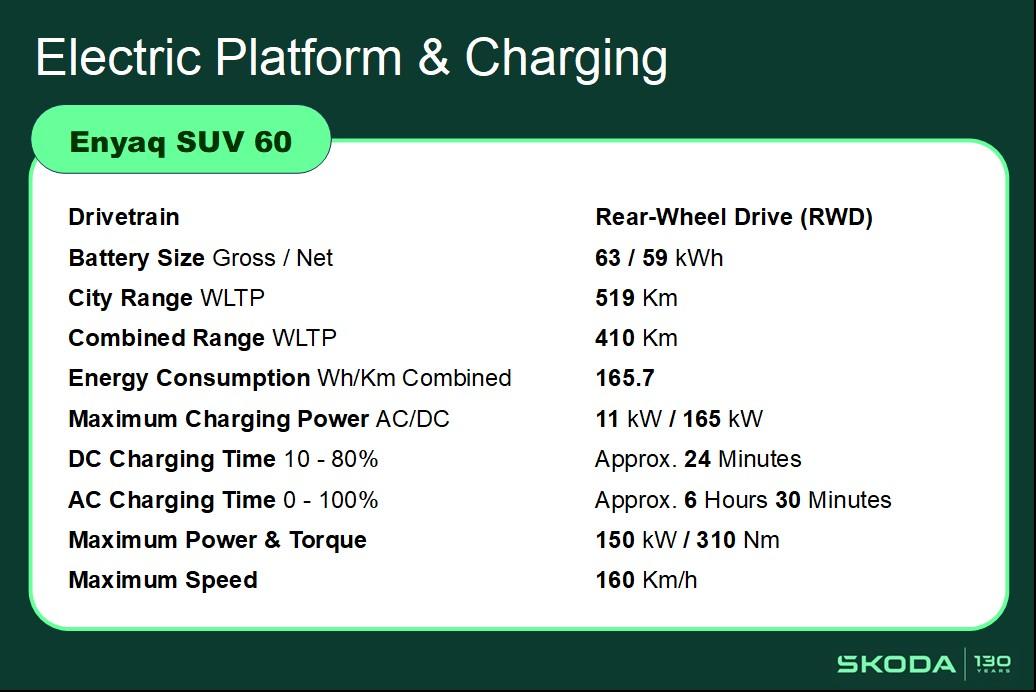 Electric Platform & Charging

Enyaq SUV 60

| | |
|---|---|
| Drivetrain | Rear-Wheel Drive (RWD) |
| Battery Size Gross / Net | 63 / 59 kWh |
| City Range WLTP | 519 Km |
| Combined Range WLTP | 410 Km |
| Energy Consumption Wh/Km Combined | 165.7 |
| Maximum Charging Power AC/DC | 11 kW / 165 kW |
| DC Charging Time 10 - 80% | Approx. 24 Minutes |
| AC Charging Time 0 - 100% | Approx. 6 Hours 30 Minutes |
| Maximum Power & Torque | 150 kW / 310 Nm |
| Maximum Speed | 160 Km/h |

SKODA 130 YEARS